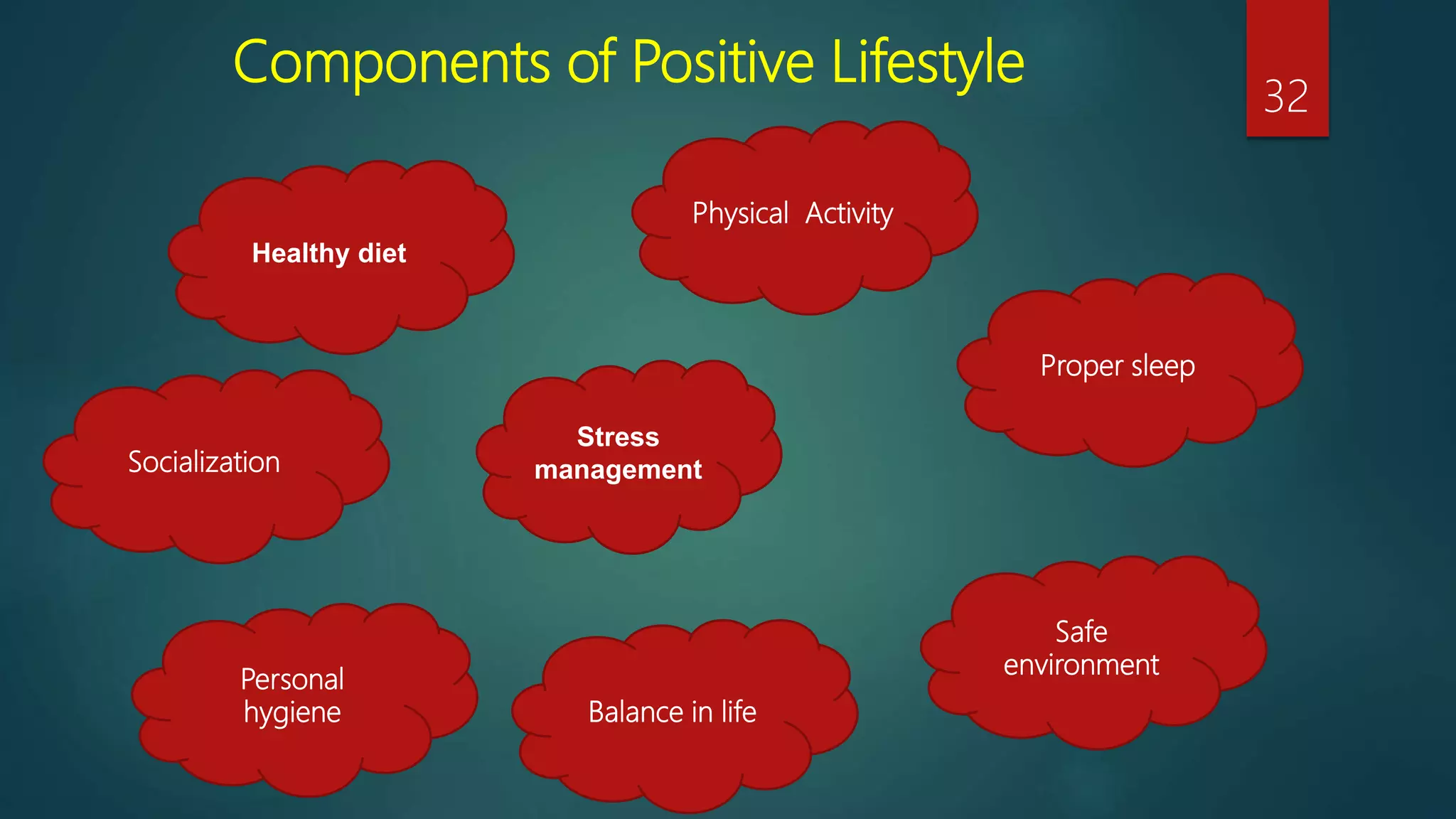 Components of Positive Lifestyle

32

Healthy diet

Physical Activity

Proper sleep

Socialization

Stress management

Personal hygiene

Balance in life

Safe environment